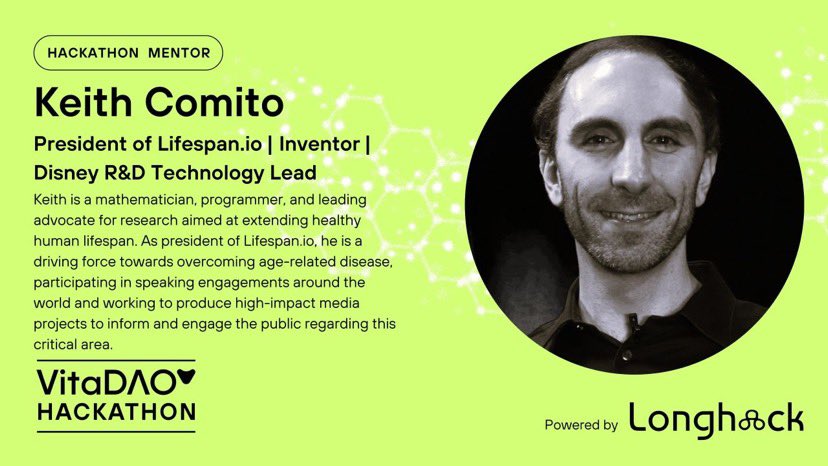 HACKATHON MENTOR

Keith Comito

President of Lifespan.io | Inventor | Disney R&D Technology Lead

Keith is a mathematician, programmer, and leading advocate for research aimed at extending healthy human lifespan. As president of Lifespan.io, he is a driving force towards overcoming age-related disease, participating in speaking engagements around the world and working to produce high-impact media projects to inform and engage the public regarding this critical area.

VitaDAO HACKATHON

Powered by Longhack